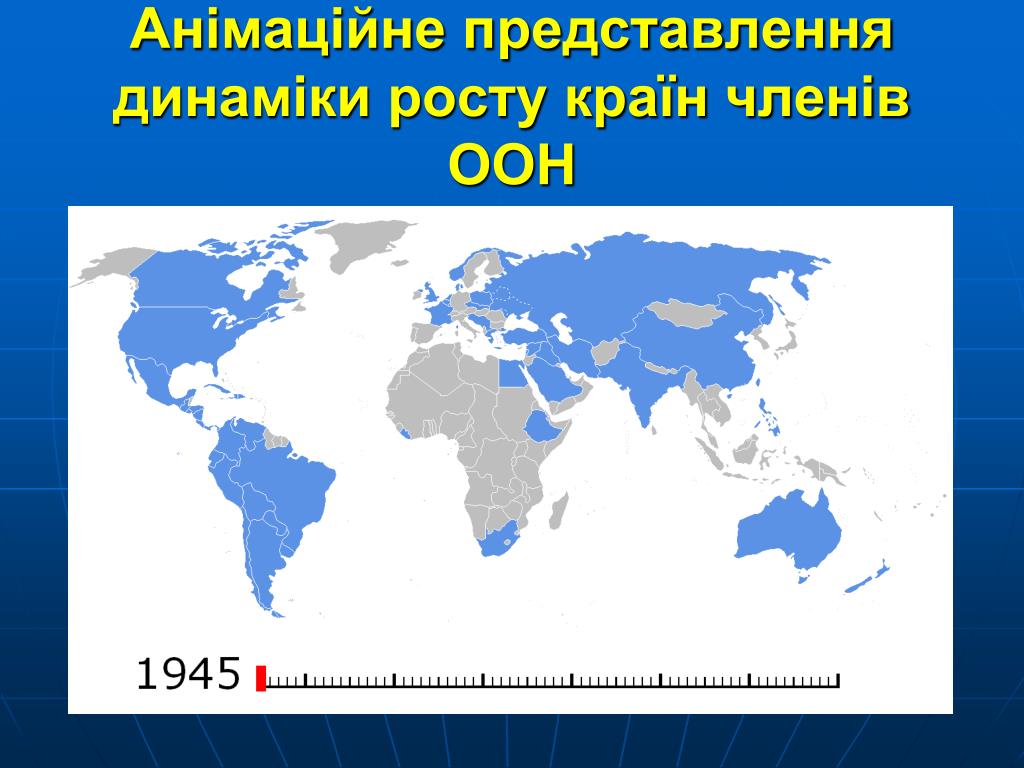 Анімаційне представлення динаміки росту країн членів ООН

1945